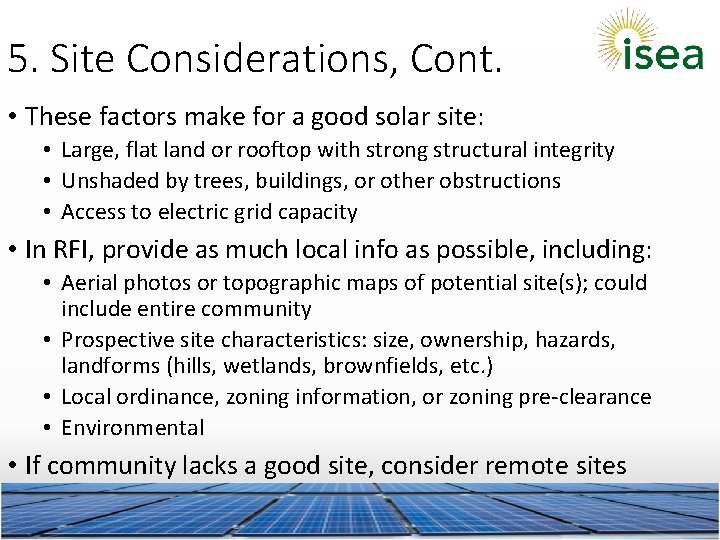 5. Site Considerations, Cont.

isea

• These factors make for a good solar site:
  • Large, flat land or rooftop with strong structural integrity
  • Unshaded by trees, buildings, or other obstructions
  • Access to electric grid capacity
• In RFI, provide as much local info as possible, including:
  • Aerial photos or topographic maps of potential site(s); could include entire community
  • Prospective site characteristics: size, ownership, hazards, landforms (hills, wetlands, brownfields, etc.)
  • Local ordinance, zoning information, or zoning pre-clearance
  • Environmental
• If community lacks a good site, consider remote sites